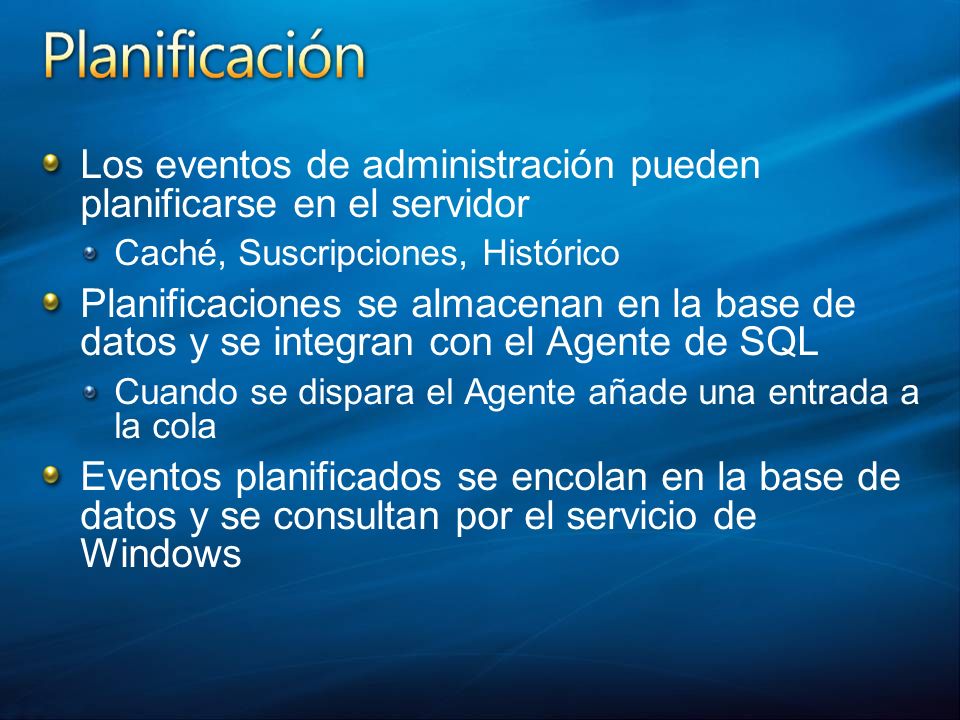 Planificación

Los eventos de administración pueden planificarse en el servidor

Caché, Suscripciones, Histórico

Planificaciones se almacenan en la base de datos y se integran con el Agente de SQL

Cuando se dispara el Agente añade una entrada a la cola

Eventos planificados se encolan en la base de datos y se consultan por el servicio de Windows